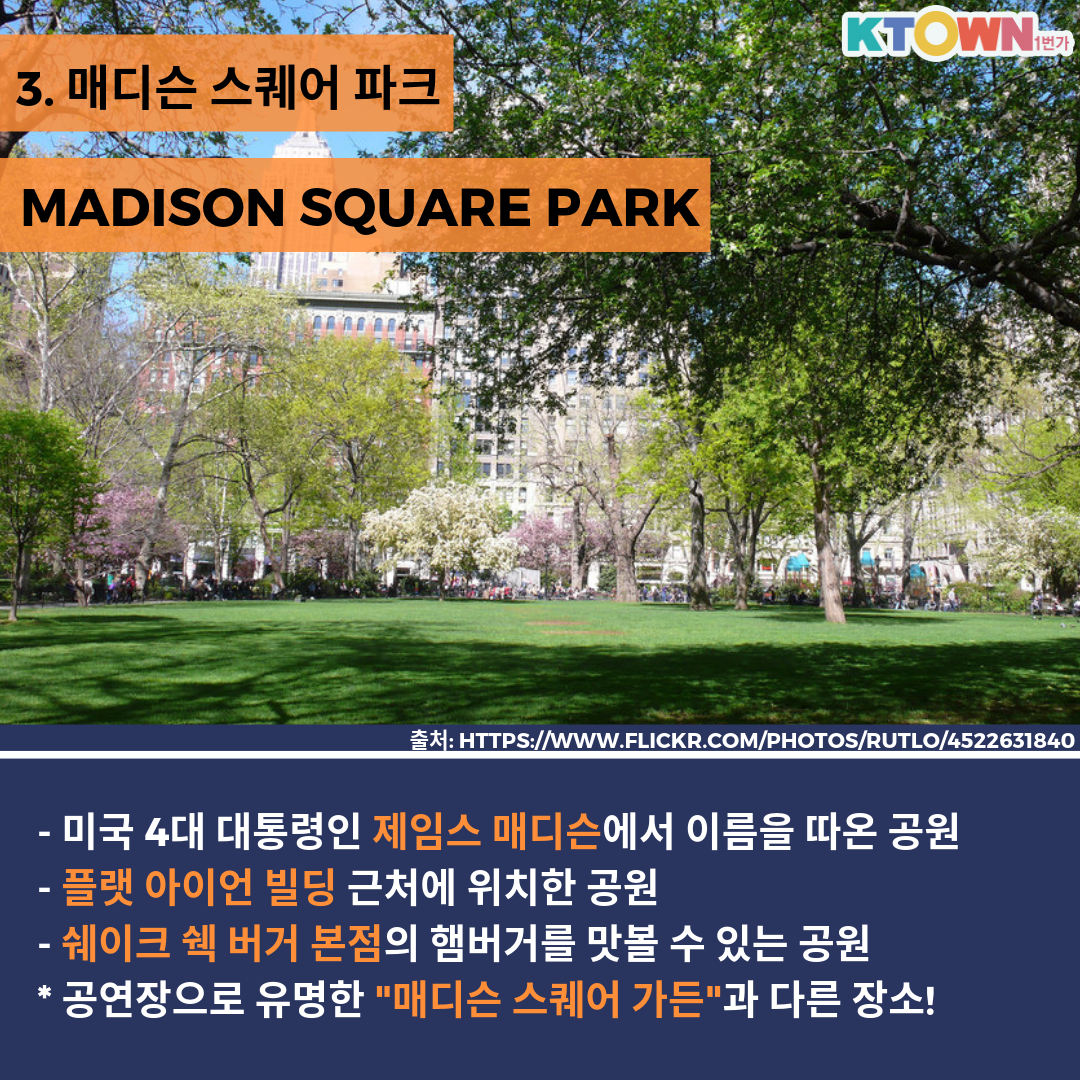 KTOWN 1번가

3. 매디슨 스퀘어 파크

MADISON SQUARE PARK

출처: HTTPS://WWW.FLICKR.COM/PHOTOS/RUTLO/4522631840

- 미국 4대 대통령인 제임스 매디슨에서 이름을 따온 공원
- 플랫 아이언 빌딩 근처에 위치한 공원
- 쉐이크 쉑 버거 본점의 햄버거를 맛볼 수 있는 공원
* 공연장으로 유명한 "매디슨 스퀘어 가든"과 다른 장소!